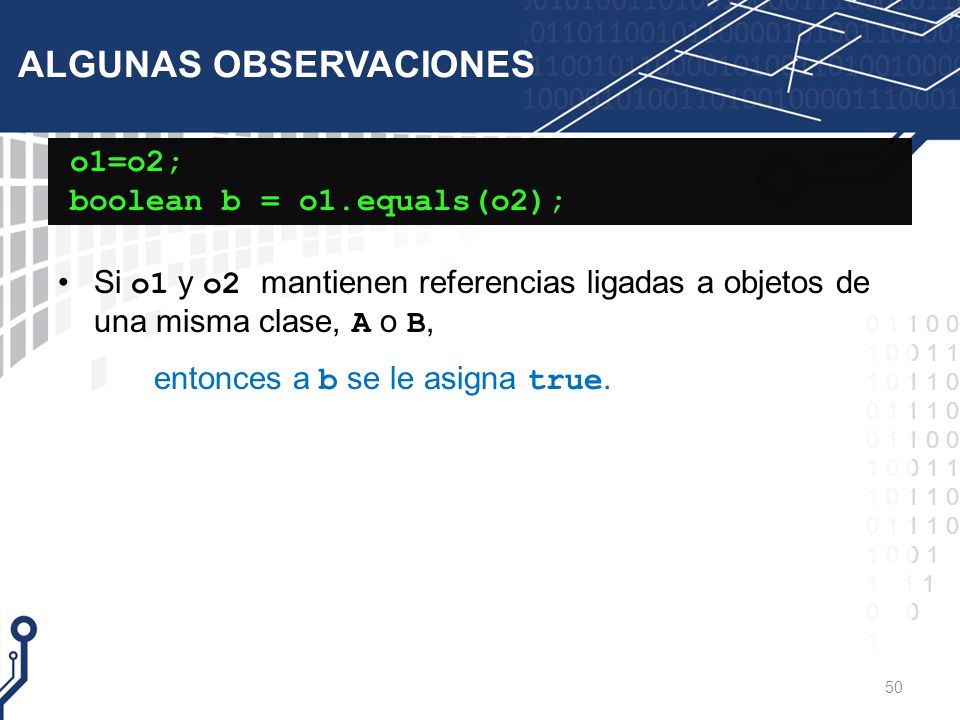 ALGUNAS OBSERVACIONES

o1=o2;
boolean b = o1.equals(o2);

• Si o1 y o2 mantienen referencias ligadas a objetos de una misma clase, A o B,

entonces a b se le asigna true.

50